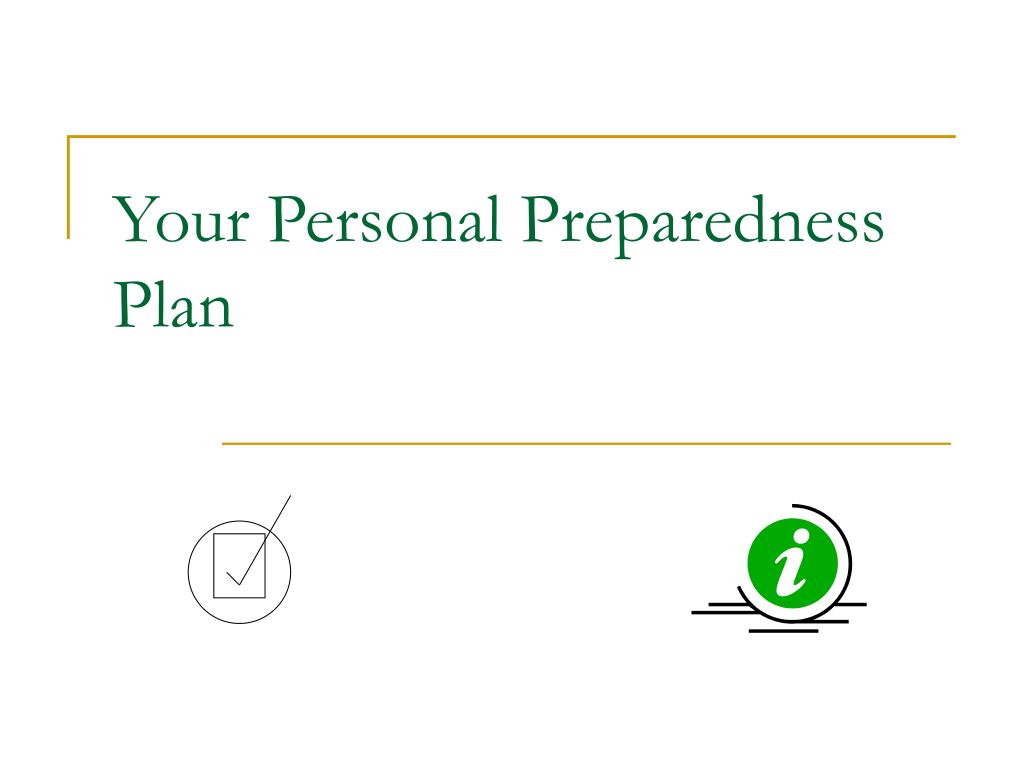 Your Personal Preparedness Plan

i